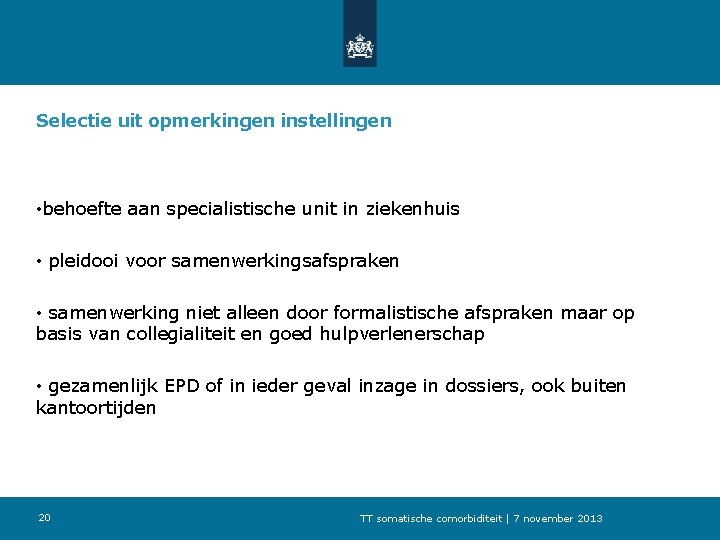 Selectie uit opmerkingen instellingen

•behoefte aan specialistische unit in ziekenhuis

• pleidooi voor samenwerkingsafspraken

• samenwerking niet alleen door formalistische afspraken maar op basis van collegialiteit en goed hulpverlenerschap

• gezamenlijk EPD of in ieder geval inzage in dossiers, ook buiten kantoortijden

20

TT somatische comorbiditeit | 7 november 2013